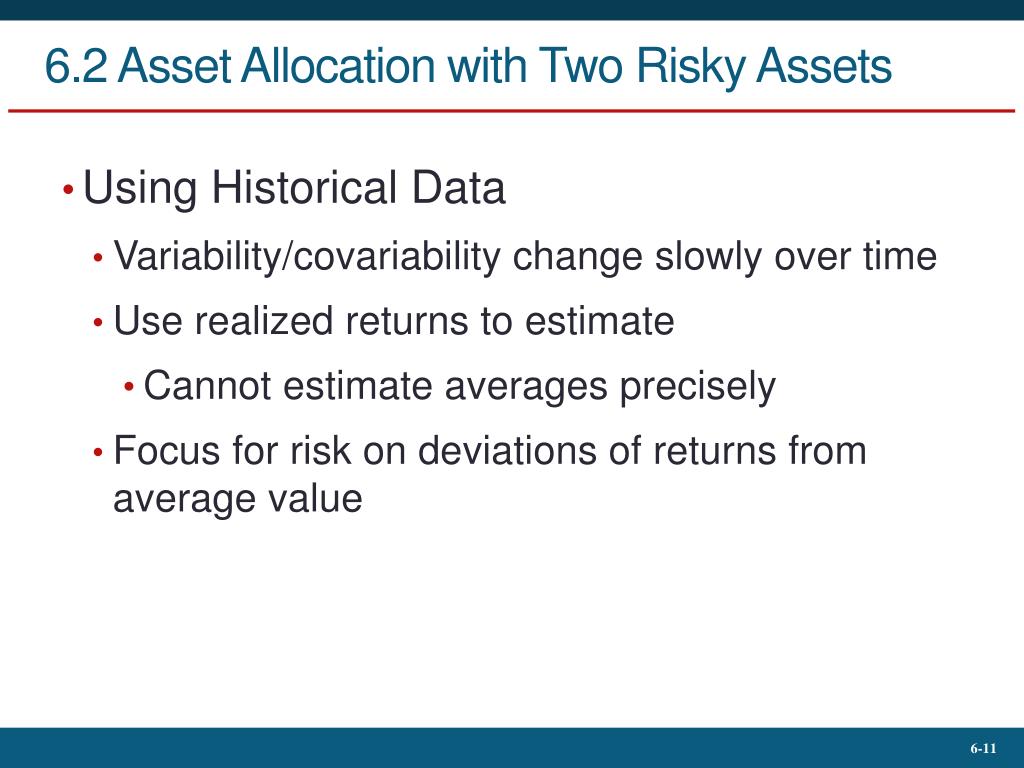 6.2 Asset Allocation with Two Risky Assets

• Using Historical Data

• Variability/covariability change slowly over time

• Use realized returns to estimate

• Cannot estimate averages precisely

• Focus for risk on deviations of returns from average value

6-11